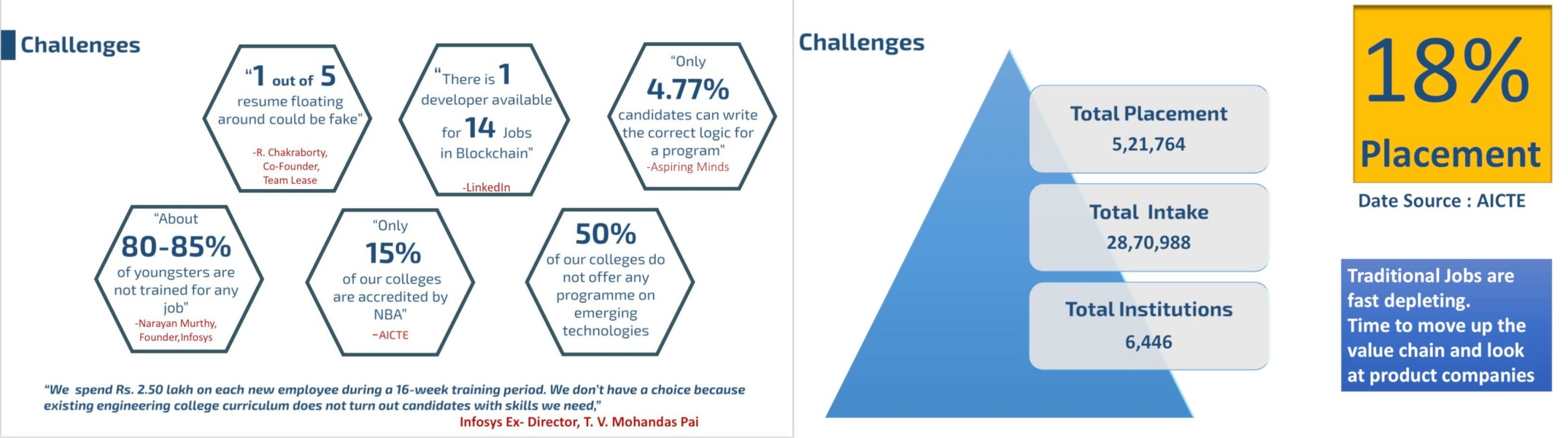 Challenges

"1 out of 5 resume floating around could be fake"
-R. Chakraborty, Co-Founder, Team Lease

"There is 1 developer available for 14 Jobs in Blockchain"
-LinkedIn

"Only 4.77% candidates can write the correct logic for a program"
-Aspiring Minds

"About 80-85% of youngsters are not trained for any job"
-Narayan Murthy, Founder,Infosys

"Only 15% of our colleges are accredited by NBA"
–AICTE

50% of our colleges do not offer any programme on emerging technologies

"We spend Rs. 2.50 lakh on each new employee during a 16-week training period. We don't have a choice because existing engineering college curriculum does not turn out candidates with skills we need,"
Infosys Ex- Director, T. V. Mohandas Pai

Challenges

Total Placement
5,21,764

Total Intake
28,70,988

Total Institutions
6,446

18%
Placement

Date Source : AICTE

Traditional Jobs are fast depleting.
Time to move up the value chain and look at product companies